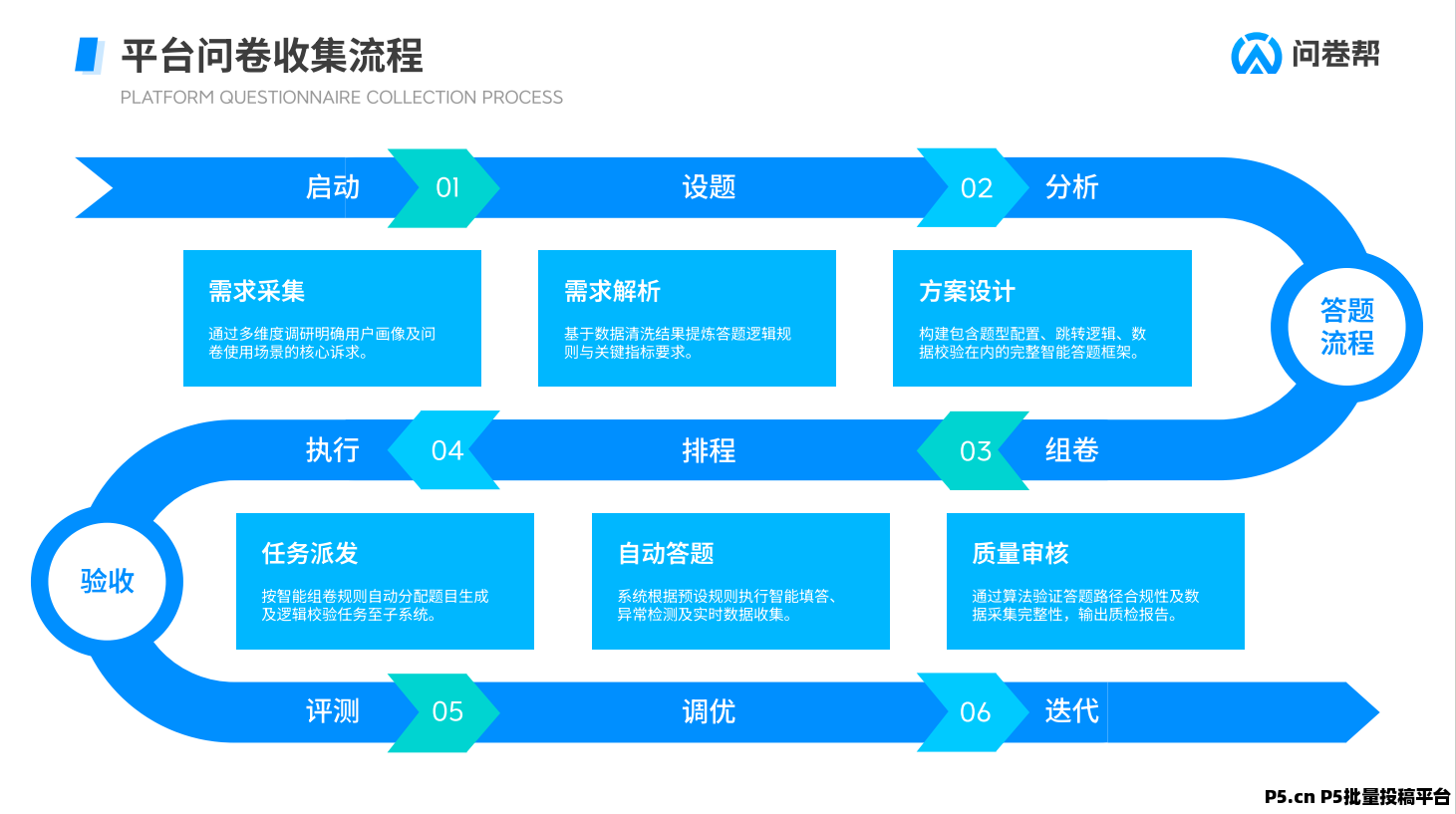 平台问卷收集流程
PLATFORM QUESTIONNAIRE COLLECTION PROCESS

问卷帮

启动 01 设题 02 分析

需求采集
通过多维度调研明确用户画像及问卷使用场景的核心诉求。

需求解析
基于数据清洗结果提炼答题逻辑规则与关键指标要求。

方案设计
构建包含题型配置、跳转逻辑、数据校验在内的完整智能答题框架。

答题流程

执行 04 排程 03 组卷

验收

任务派发
按智能组卷规则自动分配题目生成及逻辑校验任务至子系统。

自动答题
系统根据预设规则执行智能填答、异常检测及实时数据收集。

质量审核
通过算法验证答题路径合规性及数据采集完整性，输出质检报告。

评测 05 调优 06 迭代

P5.cn P5批量投稿平台